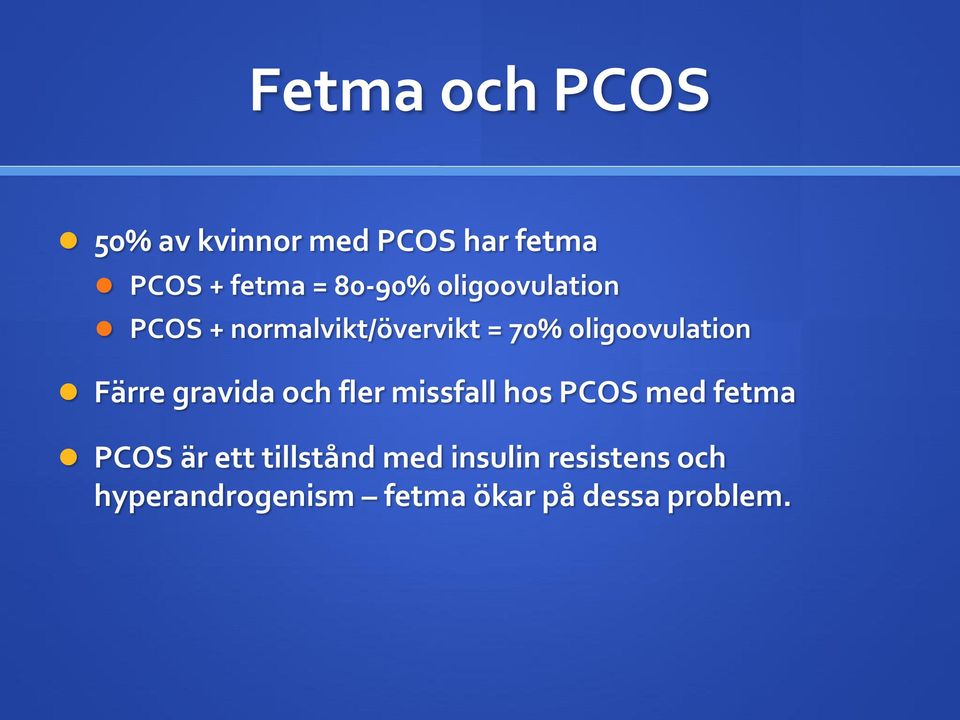 Fetma och PCOS

50% av kvinnor med PCOS har fetma

PCOS + fetma = 80-90% oligoovulation

PCOS + normalvikt/övervikt = 70% oligoovulation

Färre gravida och fler missfall hos PCOS med fetma

PCOS är ett tillstånd med insulin resistens och hyperandrogenism – fetma ökar på dessa problem.